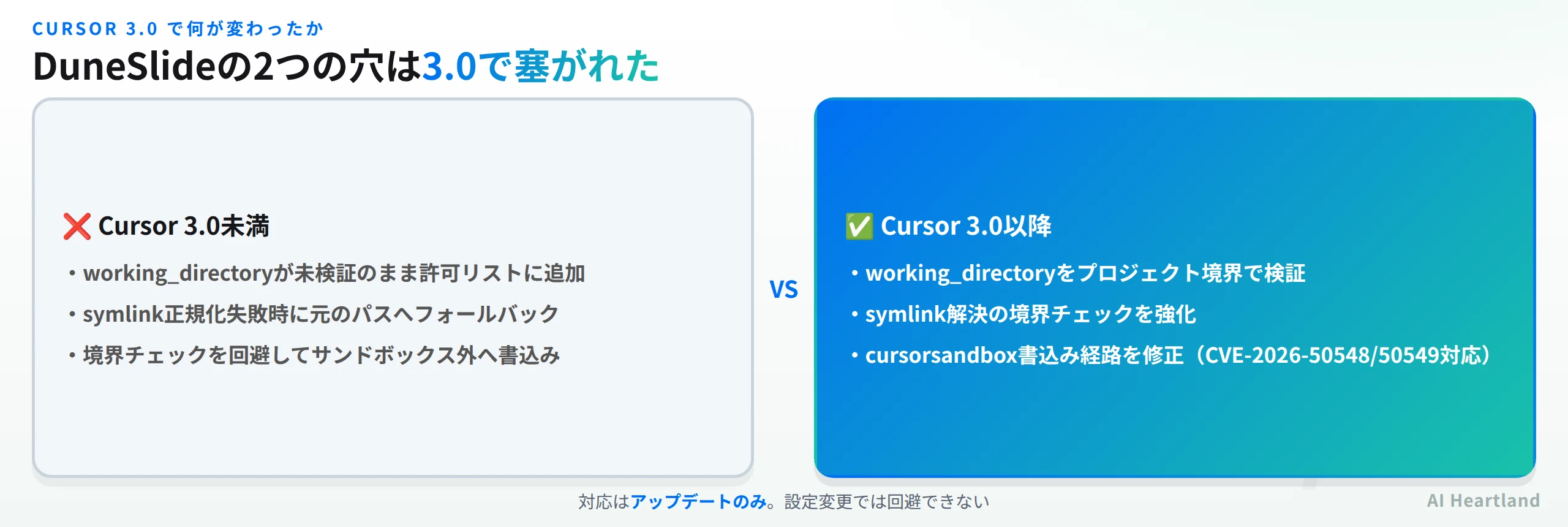 CURSOR 3.0 で何が変わったか

DuneSlideの2つの穴は3.0で塞がれた

❌ Cursor 3.0未満

• working_directoryが未検証のまま許可リストに追加

• symlink正規化失敗時に元のパスへフォールバック

• 境界チェックを回避してサンドボックス外へ書込み

VS

✅ Cursor 3.0以降

• working_directoryをプロジェクト境界で検証

• symlink解決の境界チェックを強化

• cursorsandbox書込み経路を修正（CVE-2026-50548/50549対応）

対応はアップデートのみ。設定変更では回避できない

AI Heartland